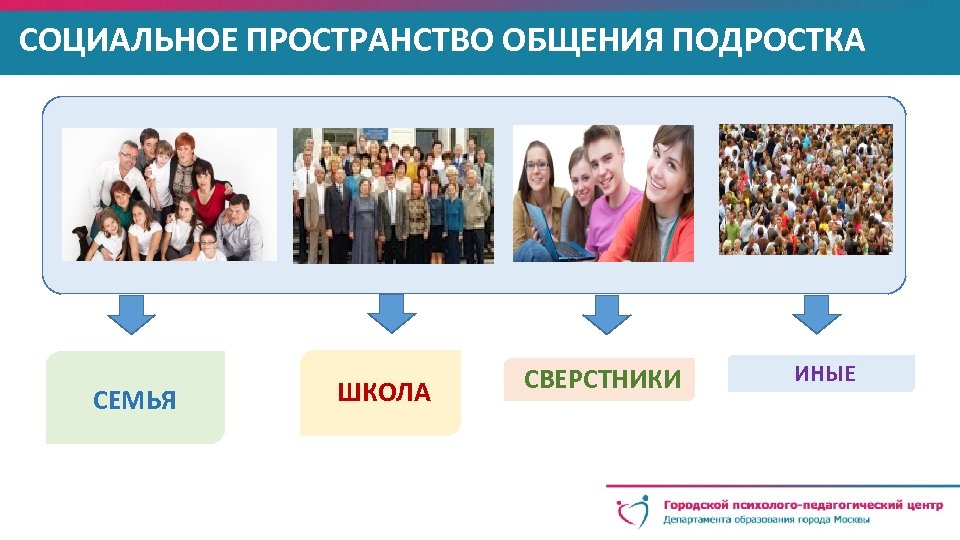 СОЦИАЛЬНОЕ ПРОСТРАНСТВО ОБЩЕНИЯ ПОДРОСТКА

СЕМЬЯ

ШКОЛА

СВЕРСТНИКИ

ИНЫЕ

Городской психолого-педагогический центр
Департамента образования города Москвы